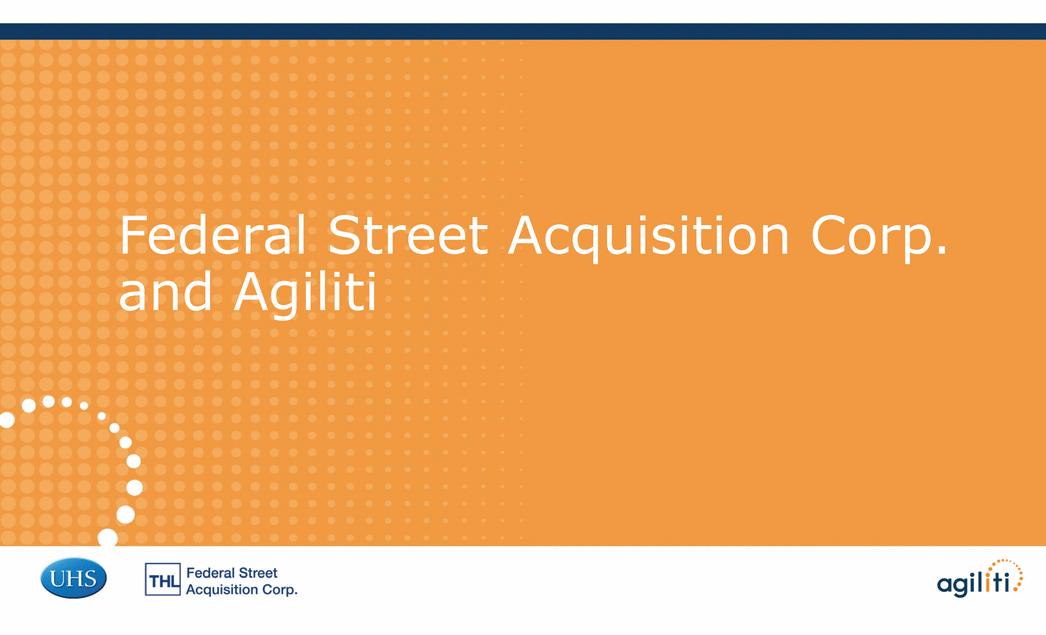 Federal Street Acquisition Corp. and Agiliti

UHS

THL Federal Street Acquisition Corp.

agiliti